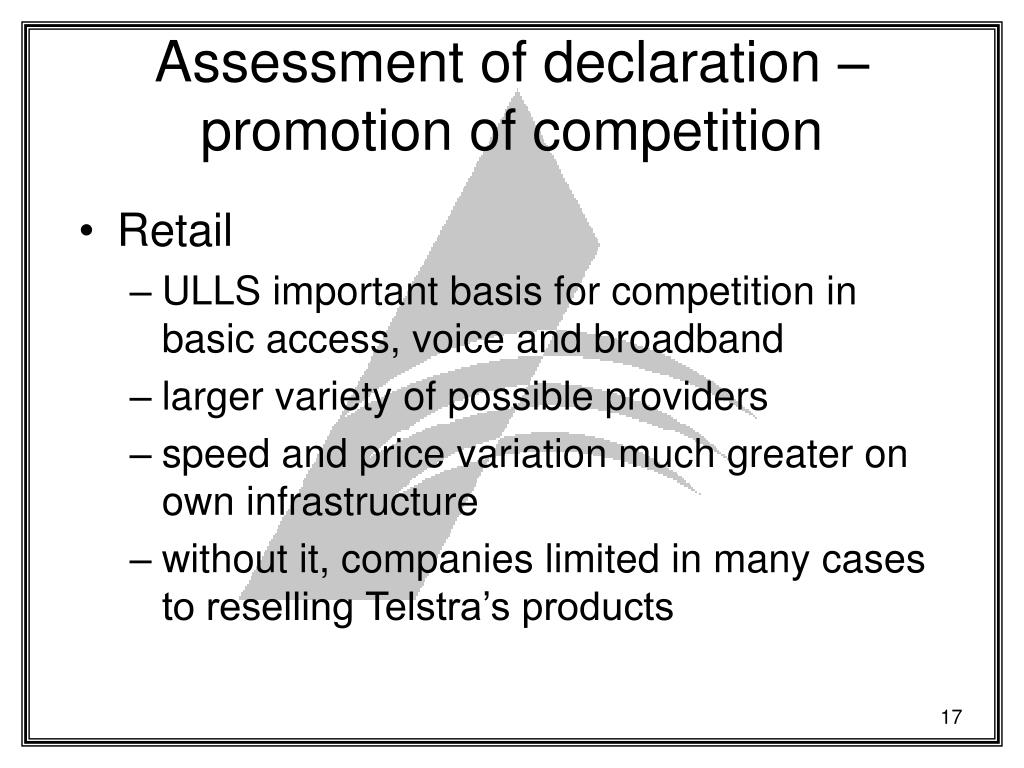 Assessment of declaration – promotion of competition

• Retail
– ULLS important basis for competition in basic access, voice and broadband
– larger variety of possible providers
– speed and price variation much greater on own infrastructure
– without it, companies limited in many cases to reselling Telstra’s products

17